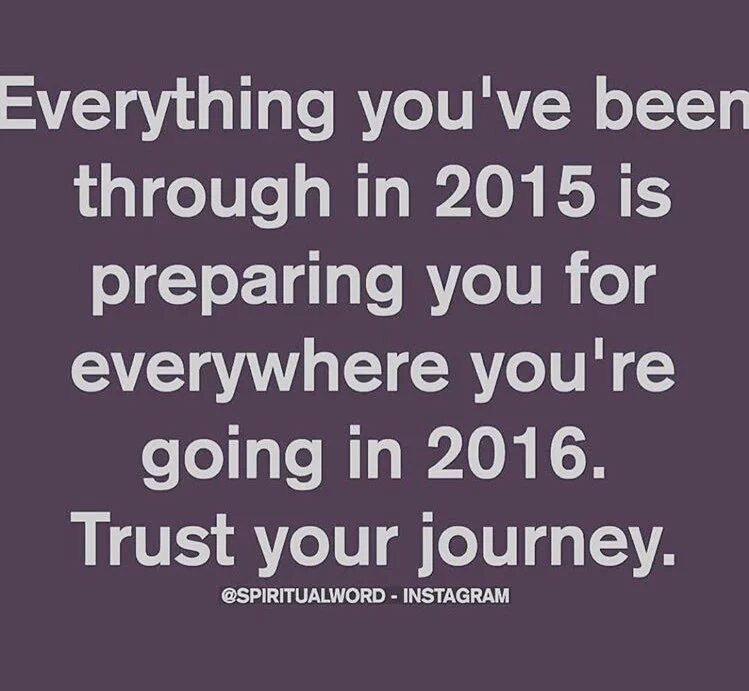 Everything you've been through in 2015 is preparing you for everywhere you're going in 2016. Trust your journey.

@SPIRITUALWORD - INSTAGRAM